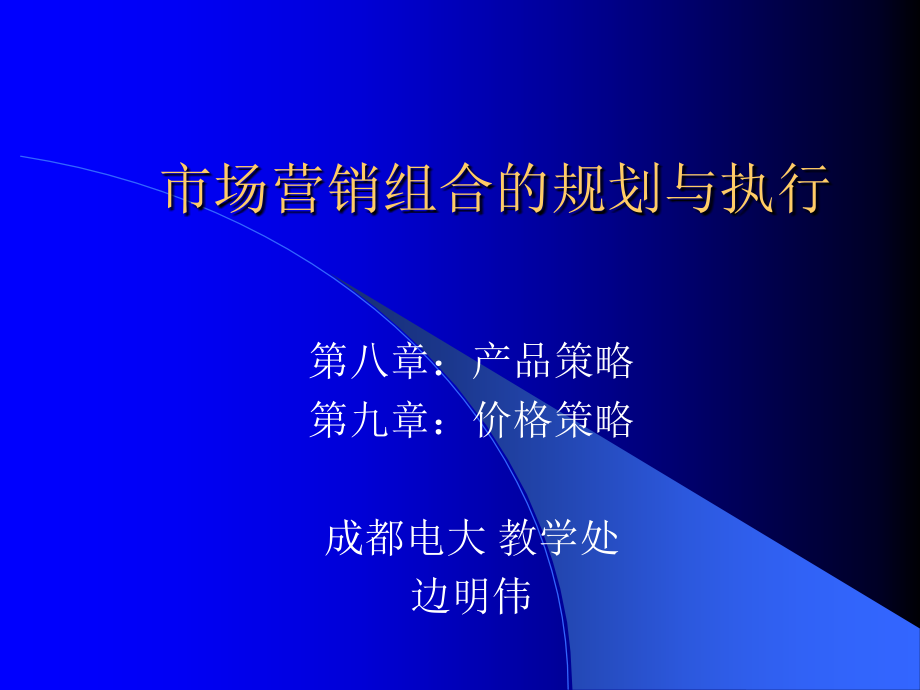 市场营销组合的规划与执行

第八章：产品策略
第九章：价格策略

成都电大 教学处
边明伟